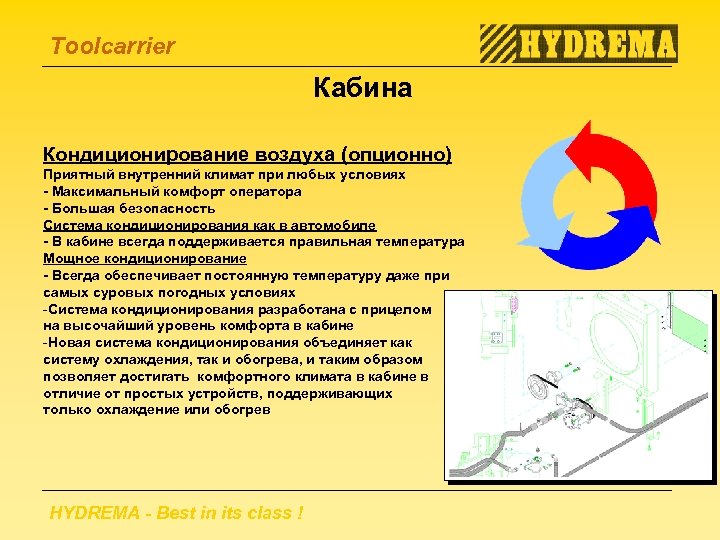 Toolcarrier

HYDREMA

Кабина

Кондиционирование воздуха (опционно)
Приятный внутренний климат при любых условиях
- Максимальный комфорт оператора
- Большая безопасность
Система кондиционирования как в автомобиле
- В кабине всегда поддерживается правильная температура
Мощное кондиционирование
- Всегда обеспечивает постоянную температуру даже при самых суровых погодных условиях
-Система кондиционирования разработана с прицелом на высочайший уровень комфорта в кабине
-Новая система кондиционирования объединяет как систему охлаждения, так и обогрева, и таким образом позволяет достигать комфортного климата в кабине в отличие от простых устройств, поддерживающих только охлаждение или обогрев

HYDREMA - Best in its class !